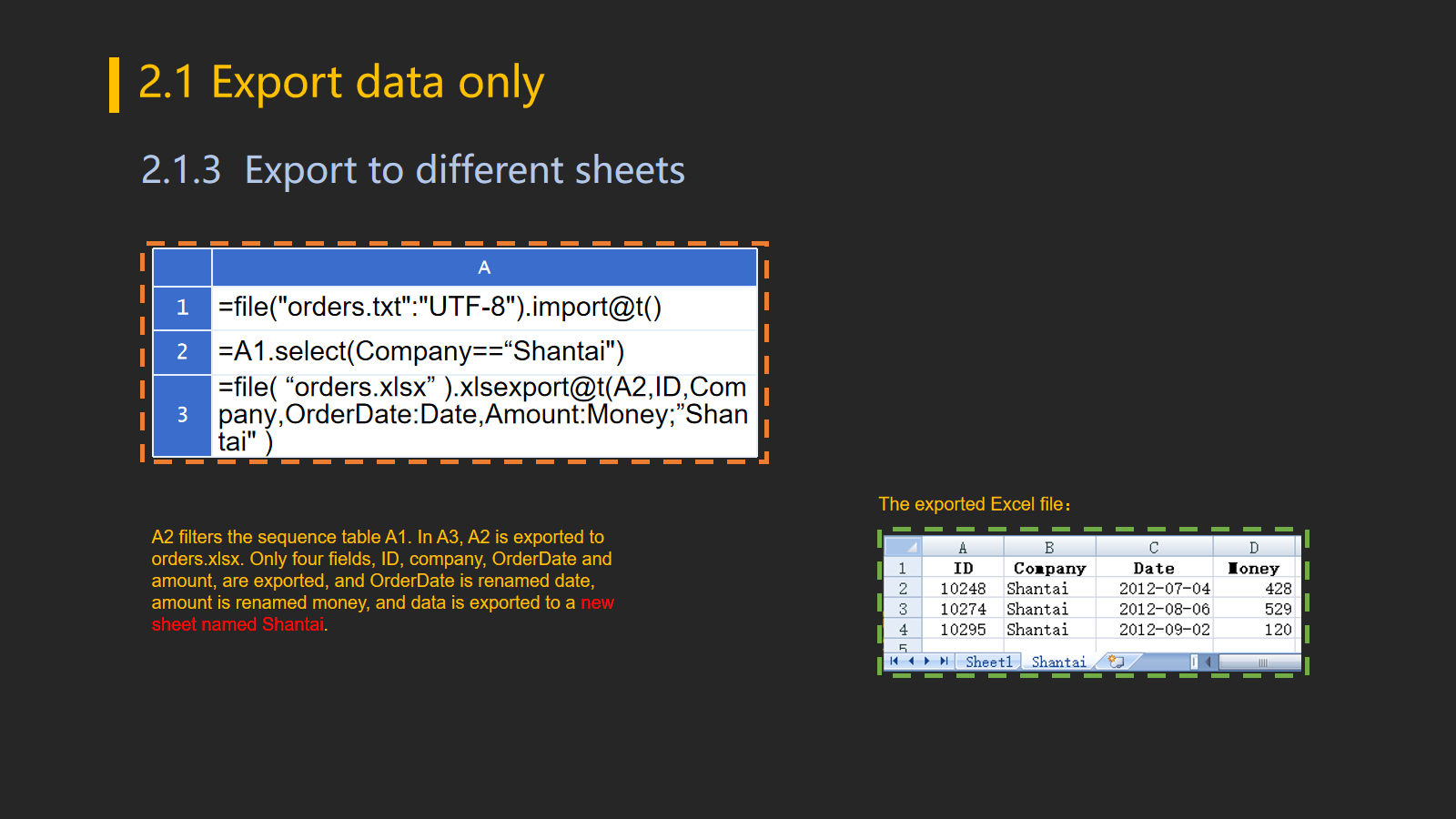 2.1 Export data only

2.1.3 Export to different sheets

| | A |
|---|---|
| 1 | =file("orders.txt":"UTF-8").import@t() |
| 2 | =A1.select(Company==“Shantai") |
| 3 | =file( “orders.xlsx” ).xlsexport@t(A2,ID,Company,OrderDate:Date,Amount:Money;”Shantai" ) |

A2 filters the sequence table A1. In A3, A2 is exported to orders.xlsx. Only four fields, ID, company, OrderDate and amount, are exported, and OrderDate is renamed date, amount is renamed money, and data is exported to a new sheet named Shantai.

The exported Excel file:

| | A | B | C | D |
|---|---|---|---|---|
| 1 | ID | Company | Date | Money |
| 2 | 10248 | Shantai | 2012-07-04 | 428 |
| 3 | 10274 | Shantai | 2012-08-06 | 529 |
| 4 | 10295 | Shantai | 2012-09-02 | 120 |
| 5 | | | | |

Sheet1 Shantai